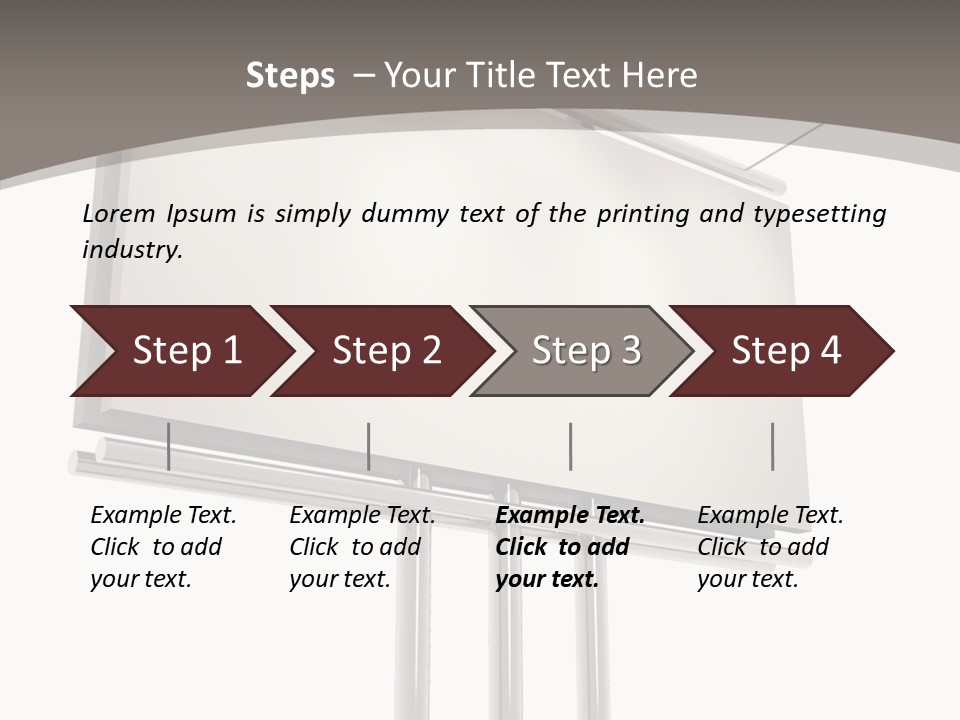 Steps – Your Title Text Here

Lorem Ipsum is simply dummy text of the printing and typesetting industry.

Step 1

Step 2

Step 3

Step 4

Example Text. Click to add your text.

Example Text. Click to add your text.

Example Text. Click to add your text.

Example Text. Click to add your text.